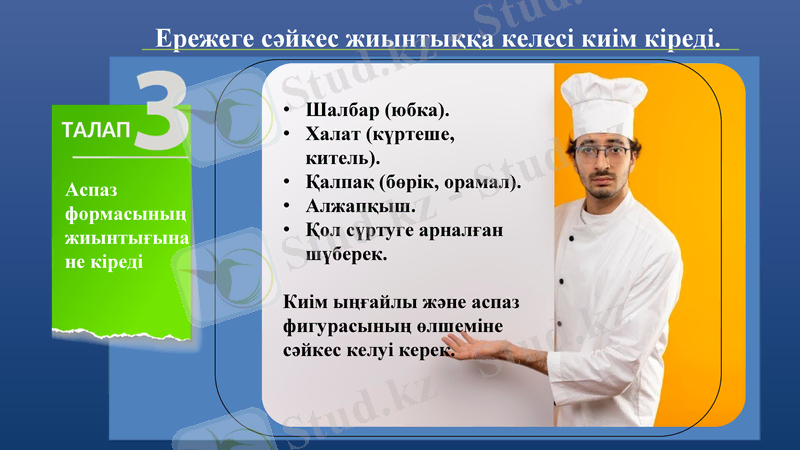 Ережеге сәйкес жиынтыққа келесі киім кіреді.

ТАЛАП 3

Аспаз формасының жиынтығына не кіреді

• Шалбар (юбка).
• Халат (күртеше, китель).
• Қалпақ (бөрік, орамал).
• Алжапқыш.
• Қол сүртуге арналған шүберек.

Киім ыңғайлы және аспаз фигурасының өлшеміне сәйкес келуі керек.

Stud.kz